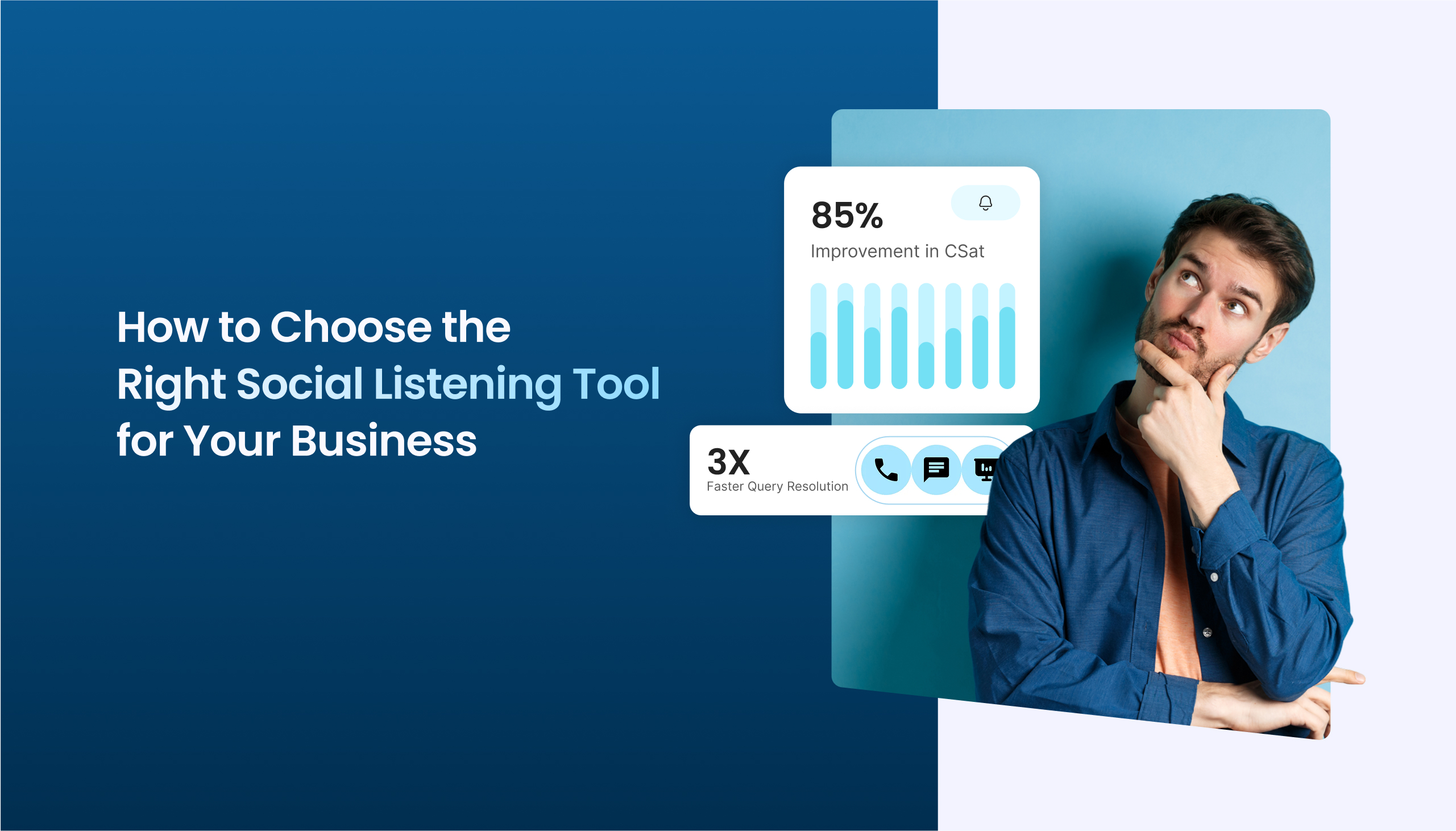 How to Choose the Right Social Listening Tool for Your Business

85%
Improvement in CSat

3X
Faster Query Resolution